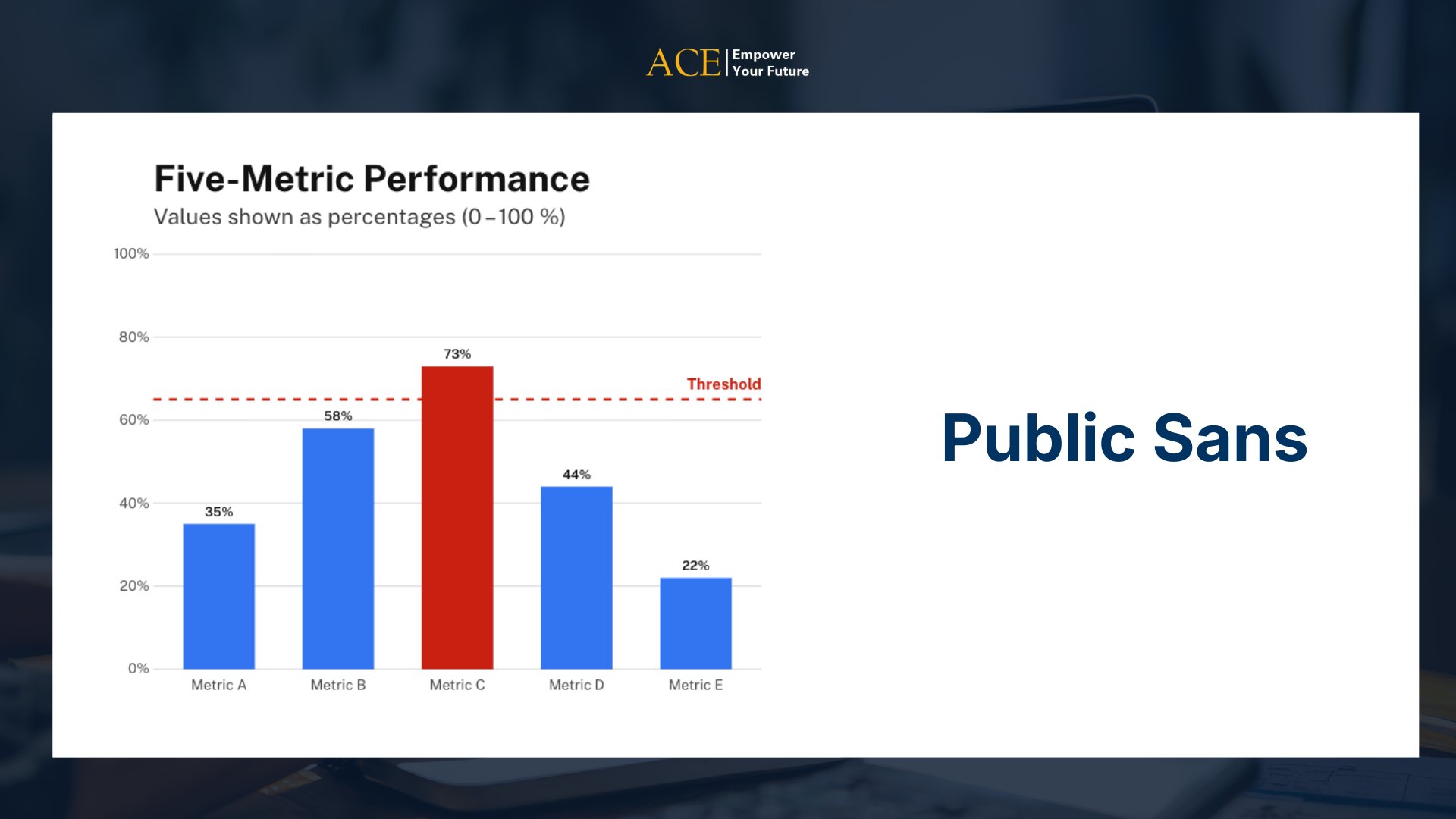 ACE | Empower Your Future

Five-Metric Performance
Values shown as percentages (0 – 100 %)

100%
80%
60%
40%
20%
0%

Threshold

35%
58%
73%
44%
22%

Metric A
Metric B
Metric C
Metric D
Metric E

Public Sans